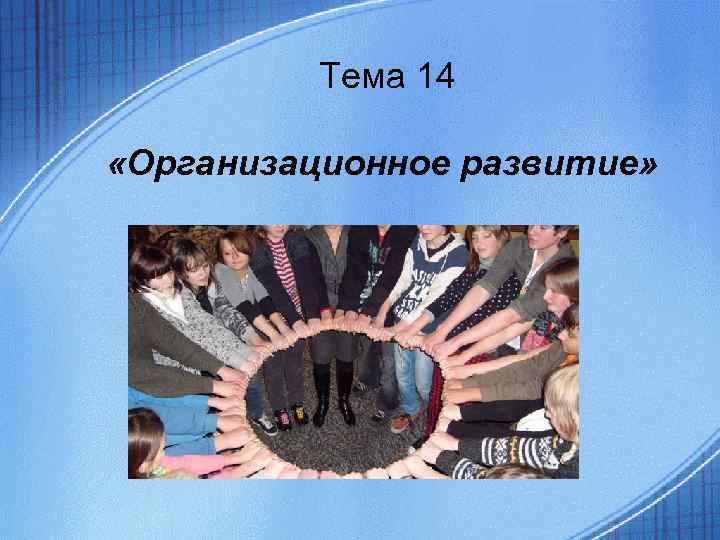 Тема 14

«Организационное развитие»